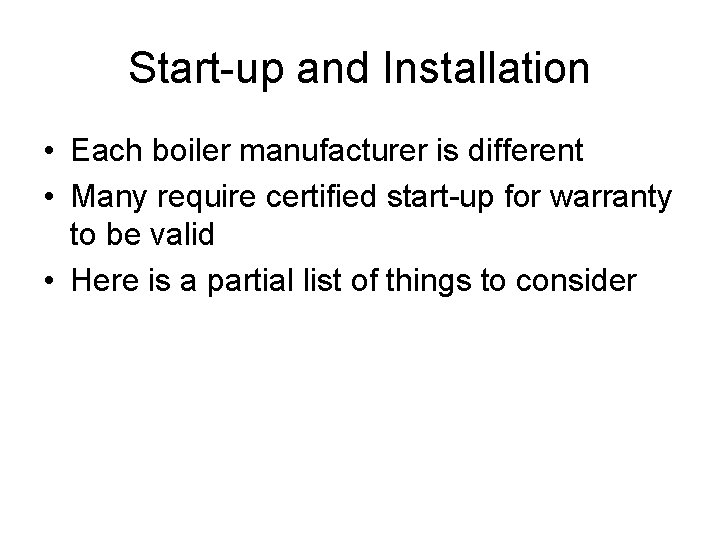 Start-up and Installation

• Each boiler manufacturer is different
• Many require certified start-up for warranty to be valid
• Here is a partial list of things to consider